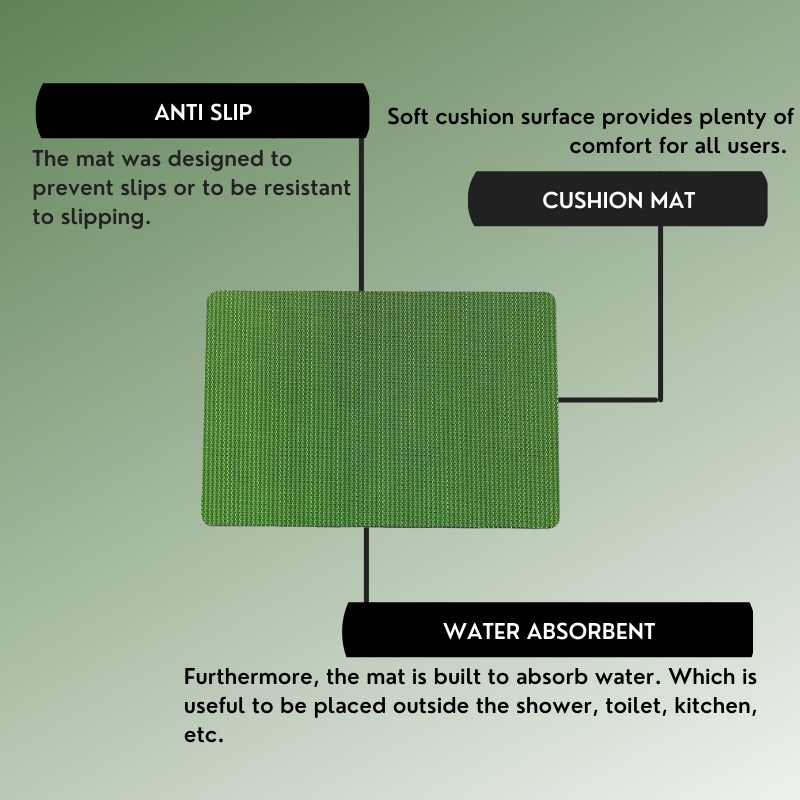 ANTI SLIP

The mat was designed to prevent slips or to be resistant to slipping.

Soft cushion surface provides plenty of comfort for all users.

CUSHION MAT

WATER ABSORBENT

Furthermore, the mat is built to absorb water. Which is useful to be placed outside the shower, toilet, kitchen, etc.